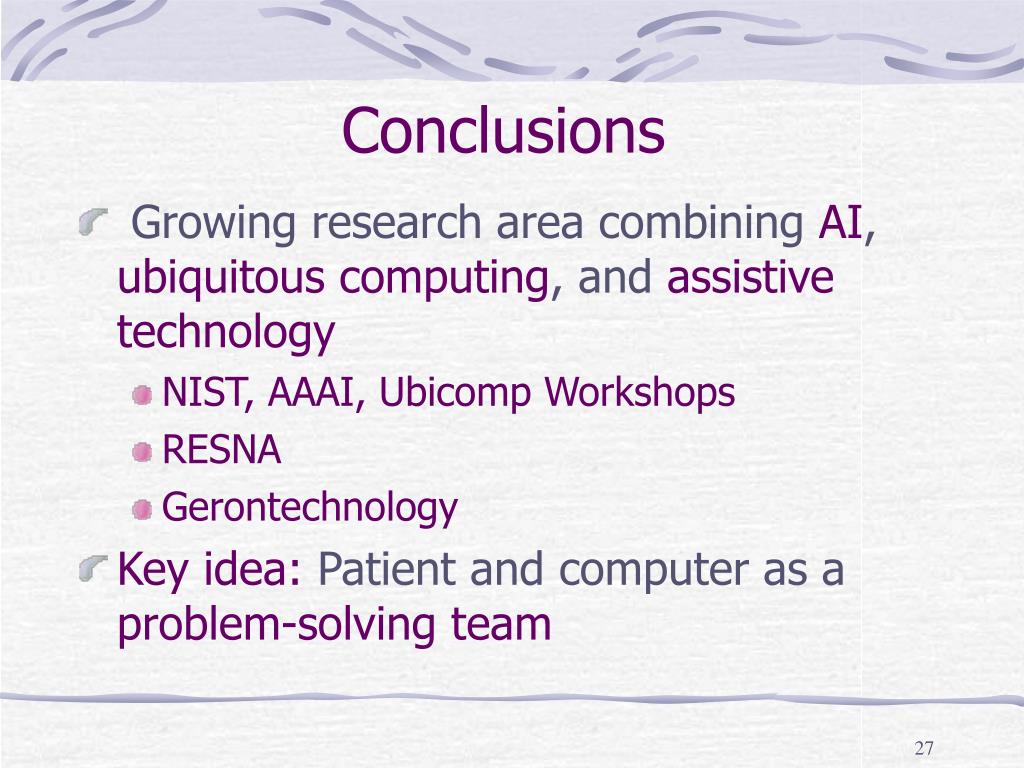 Conclusions

Growing research area combining AI, ubiquitous computing, and assistive technology

NIST, AAAI, Ubicomp Workshops

RESNA

Gerontechnology

Key idea: Patient and computer as a problem-solving team

27